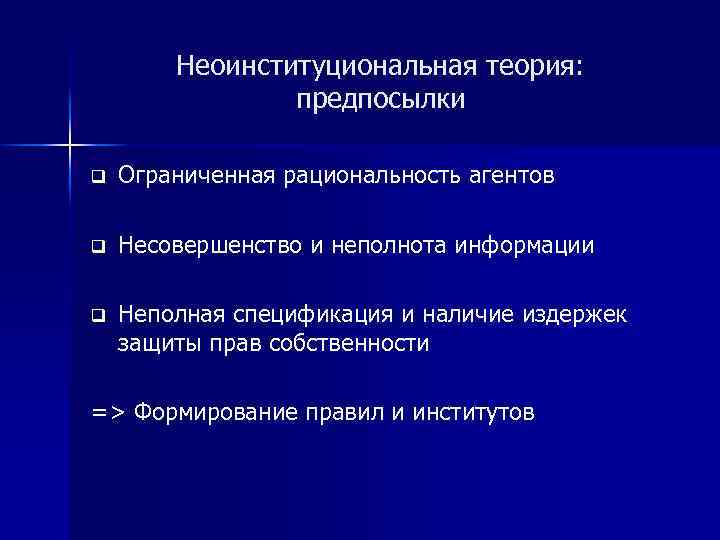 Неоинституциональная теория: предпосылки

❑ Ограниченная рациональность агентов

❑ Несовершенство и неполнота информации

❑ Неполная спецификация и наличие издержек защиты прав собственности

=> Формирование правил и институтов